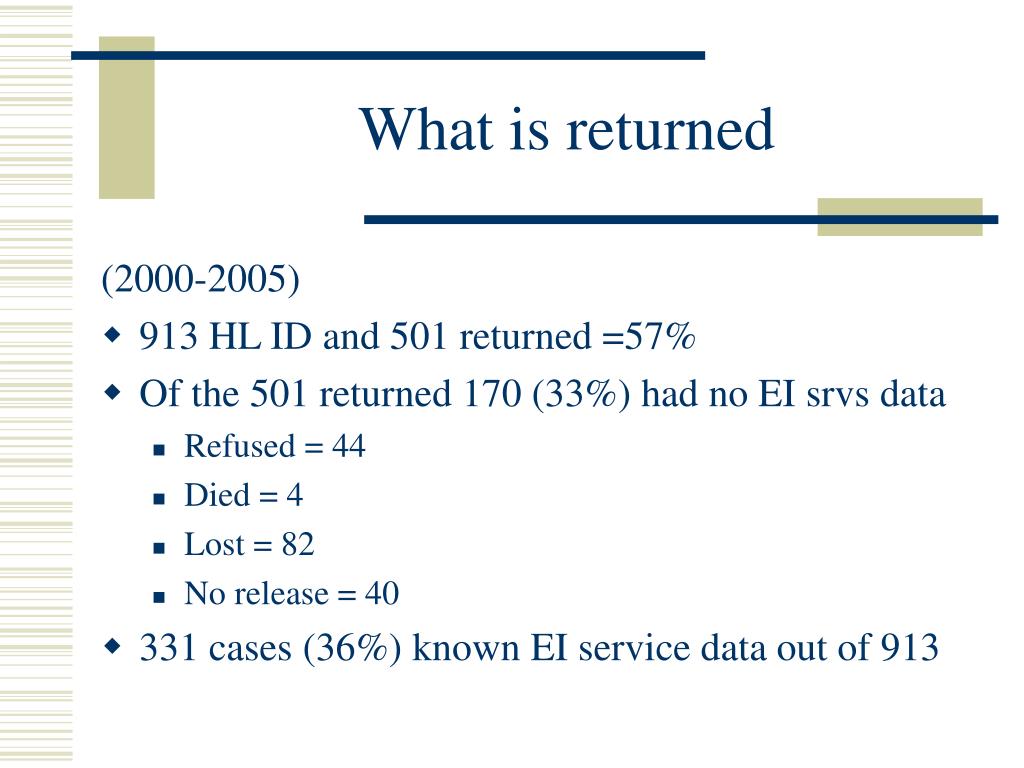 What is returned

(2000-2005)

- 913 HL ID and 501 returned =57%
- Of the 501 returned 170 (33%) had no EI srvs data
  - Refused = 44
  - Died = 4
  - Lost = 82
  - No release = 40
- 331 cases (36%) known EI service data out of 913